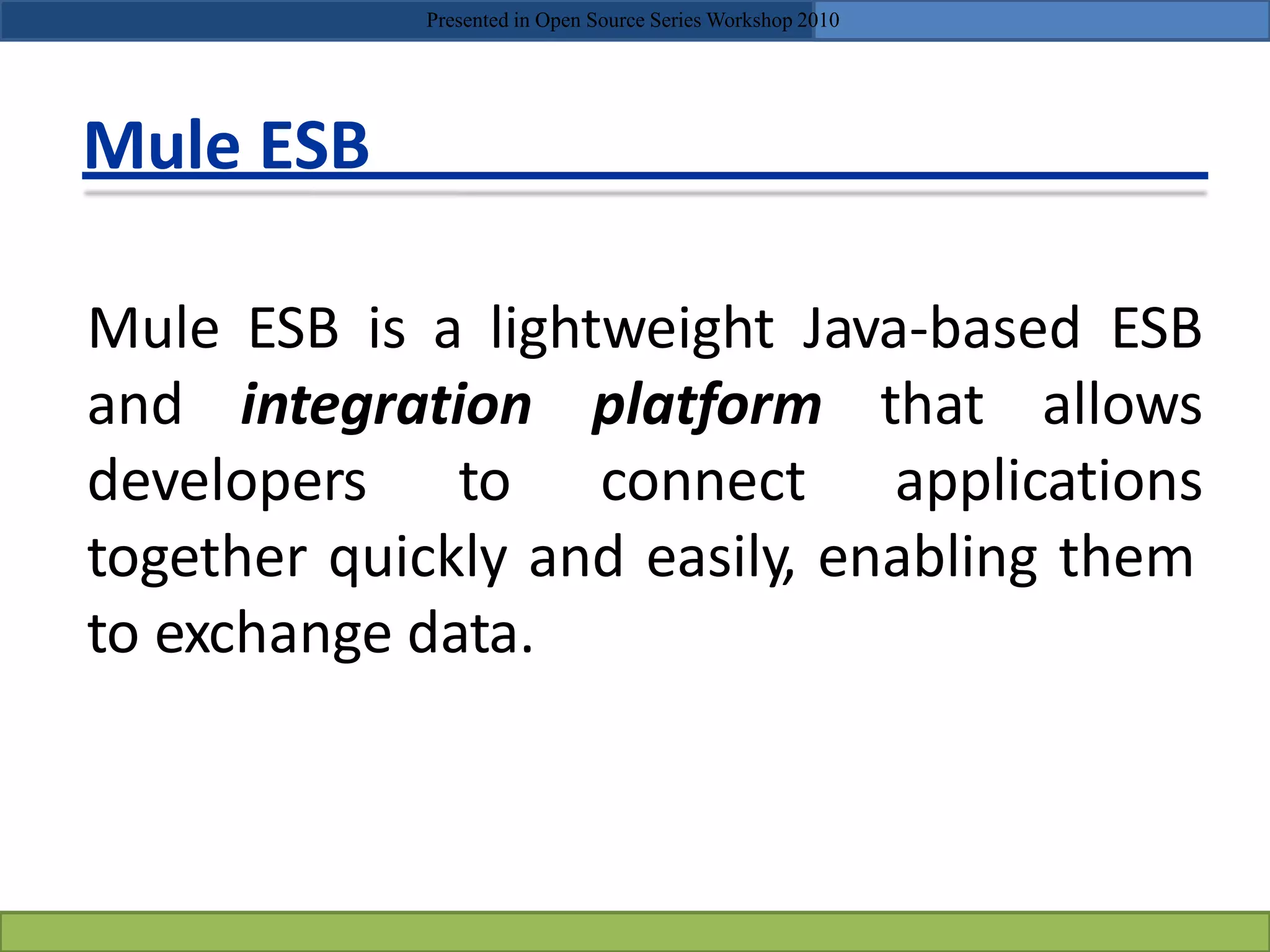 Presented in Open Source Series Workshop 2010

Mule ESB

Mule ESB is a lightweight Java-based ESB and integration platform that allows developers to connect applications together quickly and easily, enabling them to exchange data.